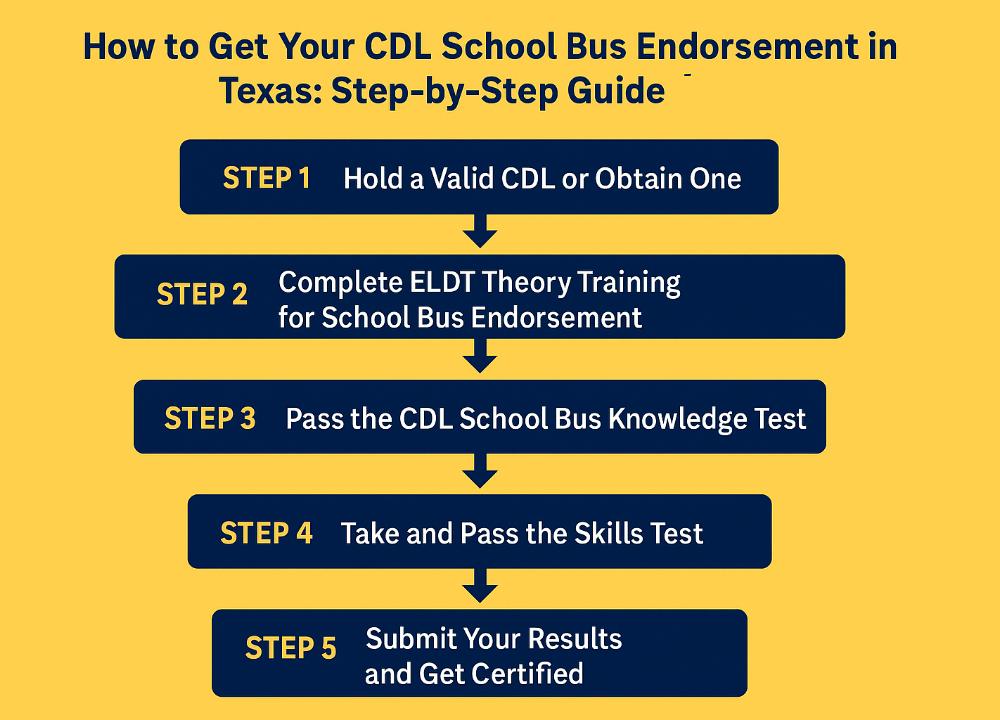 How to Get Your CDL School Bus Endorsement in Texas: Step-by-Step Guide

STEP 1 Hold a Valid CDL or Obtain One

STEP 2 Complete ELDT Theory Training for School Bus Endorsement

STEP 3 Pass the CDL School Bus Knowledge Test

STEP 4 Take and Pass the Skills Test

STEP 5 Submit Your Results and Get Certified